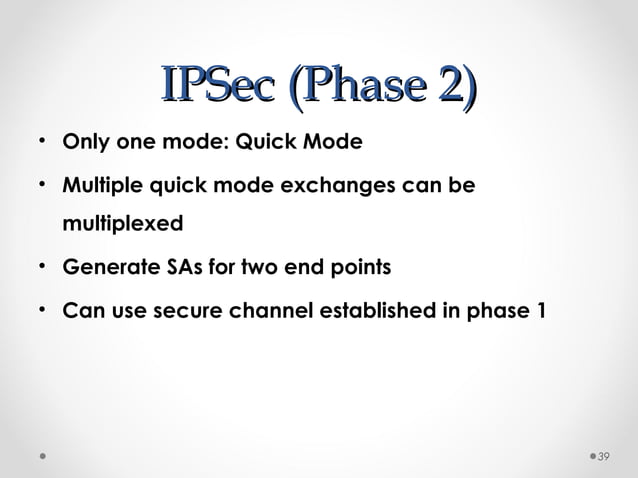 IPSec (Phase 2)

• Only one mode: Quick Mode
• Multiple quick mode exchanges can be multiplexed
• Generate SAs for two end points
• Can use secure channel established in phase 1

39